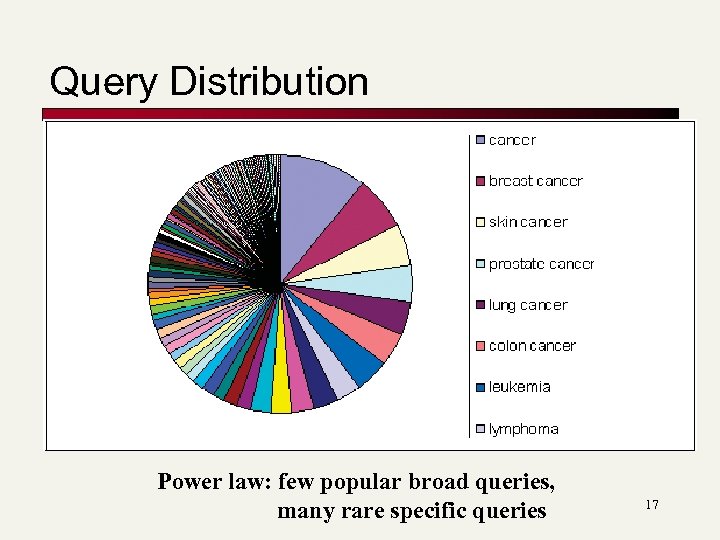 Query Distribution

cancer
breast cancer
skin cancer
prostate cancer
lung cancer
colon cancer
leukemia
lymphoma

Power law: few popular broad queries, many rare specific queries

17